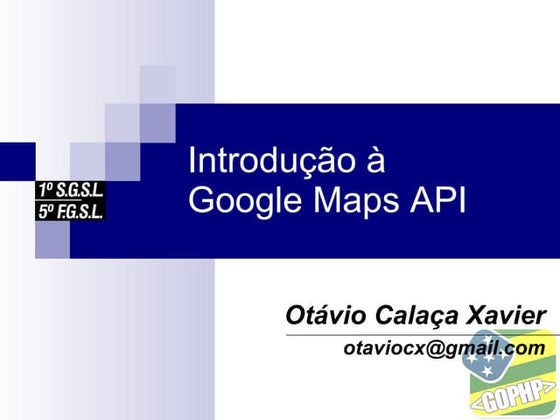 1º S.G.S.L.
5º F.G.S.L.

Introdução à Google Maps API

Otávio Calaça Xavier

otaviocx@gmail.com

<GOPHP>